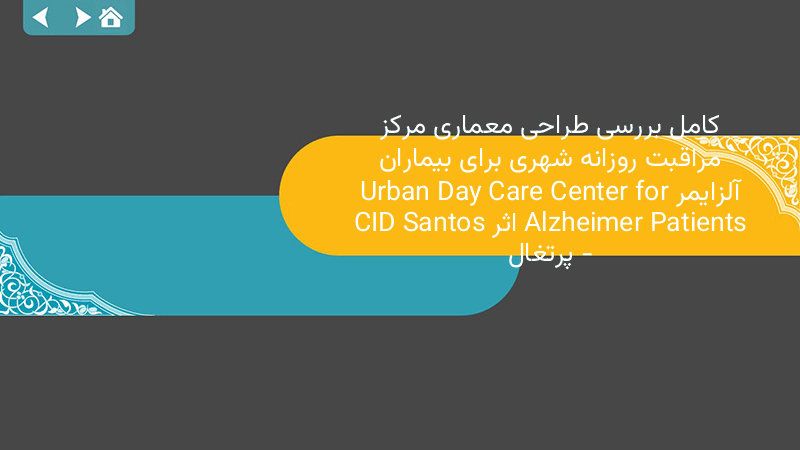 کامل بررسی طراحی معماری مرکز مراقبت روزانه شهری برای بیماران آلزایمر Urban Day Care Center for Alzheimer Patients اثر CID Santos - پرتغال